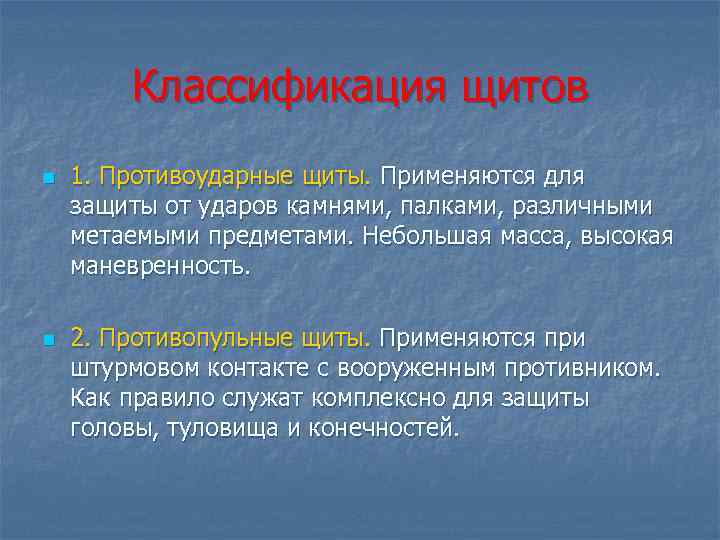 Классификация щитов

1. Противоударные щиты. Применяются для защиты от ударов камнями, палками, различными метаемыми предметами. Небольшая масса, высокая маневренность.

2. Противопульные щиты. Применяются при штурмовом контакте с вооруженным противником. Как правило служат комплексно для защиты головы, туловища и конечностей.